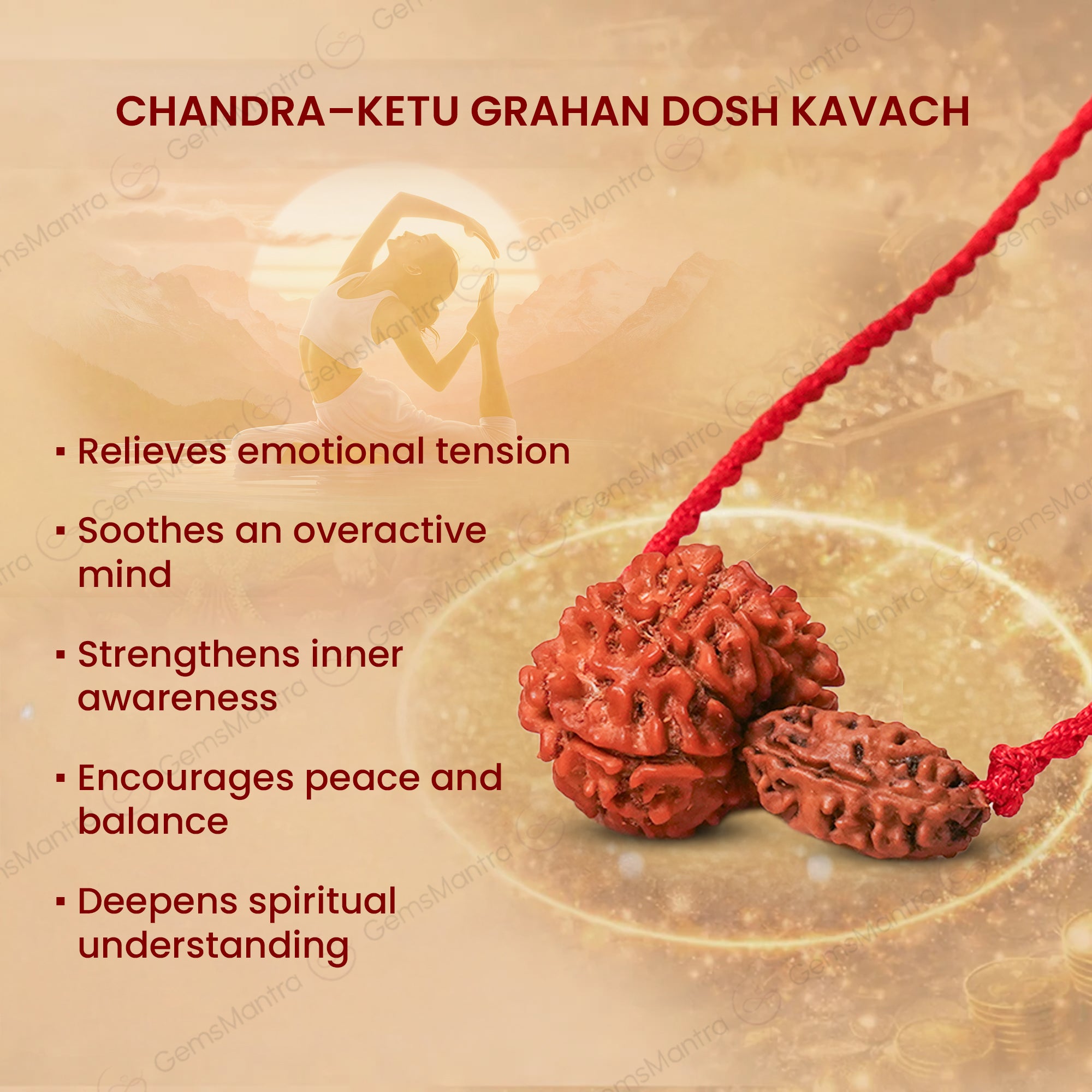 CHANDRA–KETU GRAHAN DOSH KAVACH

▪ Relieves emotional tension

▪ Soothes an overactive mind

▪ Strengthens inner awareness

▪ Encourages peace and balance

▪ Deepens spiritual understanding

GemsMantra